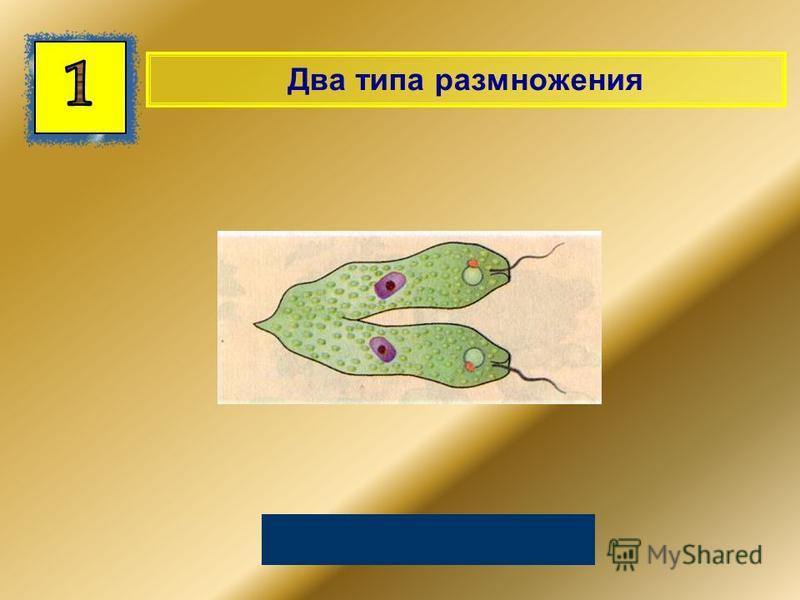 1

Два типа размножения

MyShared